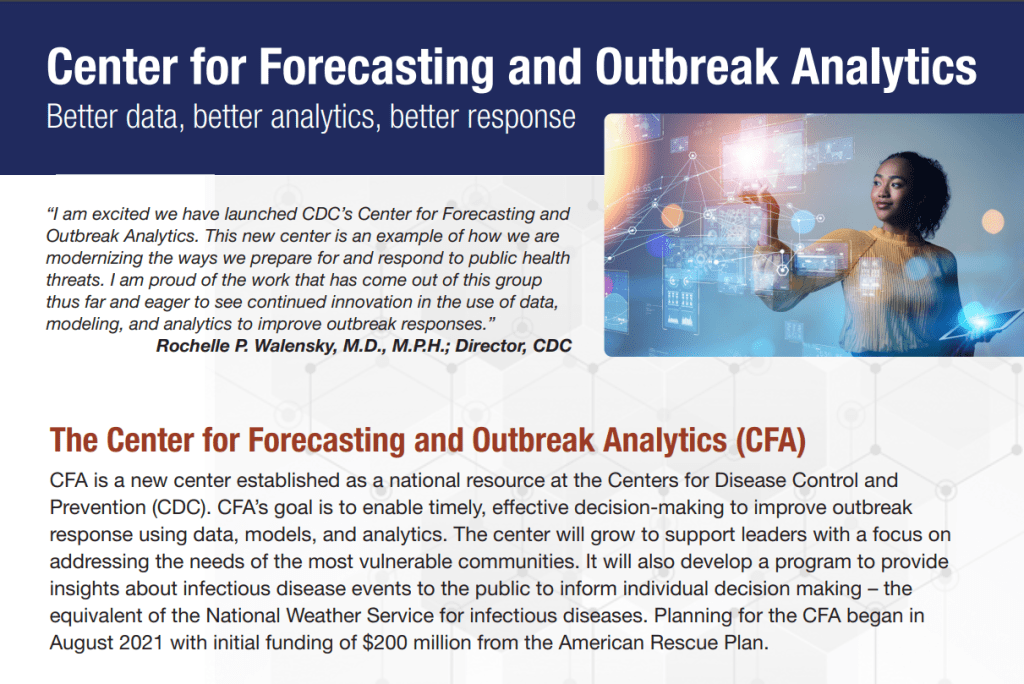 Center for Forecasting and Outbreak Analytics

Better data, better analytics, better response

"I am excited we have launched CDC's Center for Forecasting and Outbreak Analytics. This new center is an example of how we are modernizing the ways we prepare for and respond to public health threats. I am proud of the work that has come out of this group thus far and eager to see continued innovation in the use of data, modeling, and analytics to improve outbreak responses."

Rochelle P. Walensky, M.D., M.P.H.; Director, CDC

The Center for Forecasting and Outbreak Analytics (CFA)

CFA is a new center established as a national resource at the Centers for Disease Control and Prevention (CDC). CFA's goal is to enable timely, effective decision-making to improve outbreak response using data, models, and analytics. The center will grow to support leaders with a focus on addressing the needs of the most vulnerable communities. It will also develop a program to provide insights about infectious disease events to the public to inform individual decision making – the equivalent of the National Weather Service for infectious diseases. Planning for the CFA began in August 2021 with initial funding of \$200 million from the American Rescue Plan.